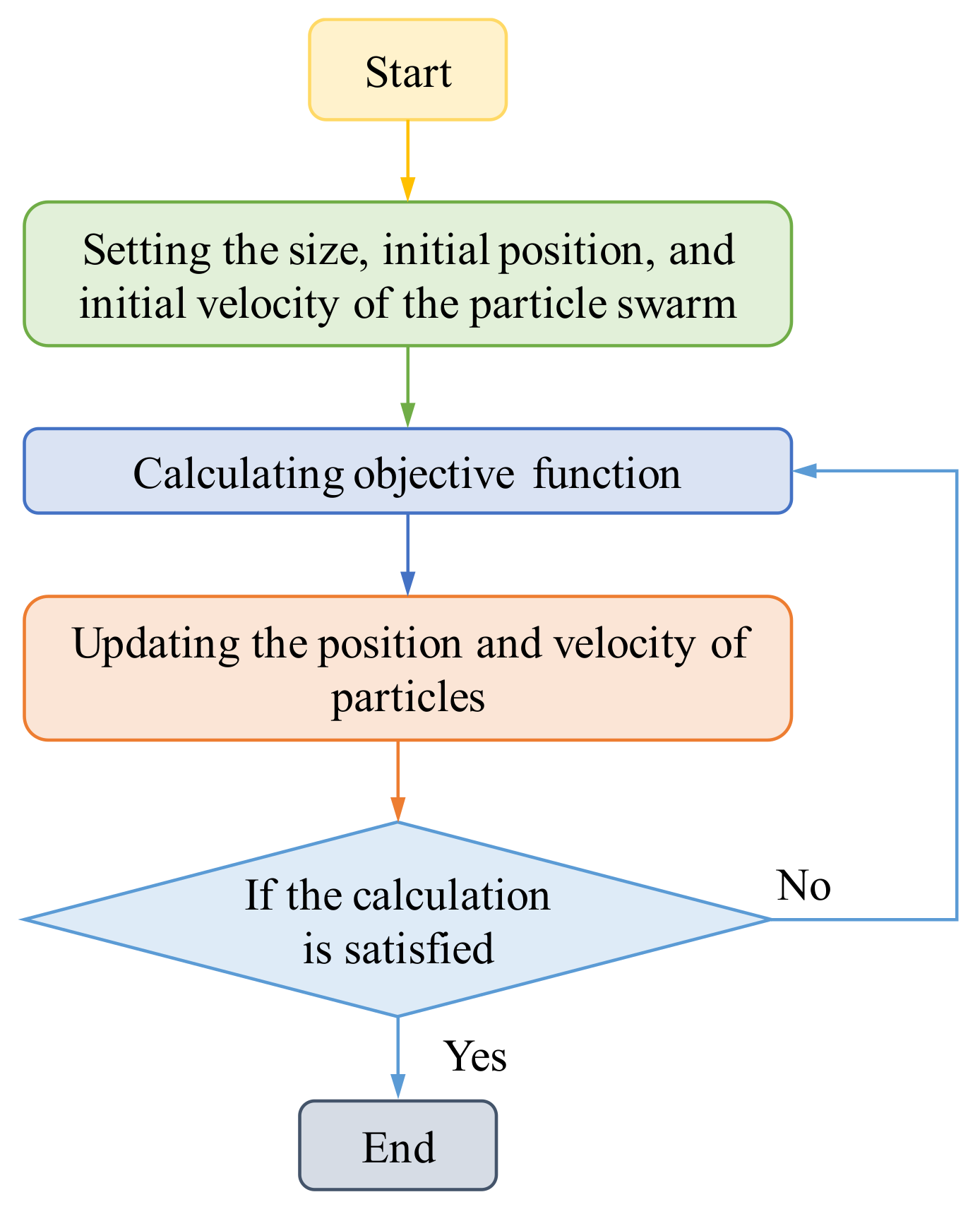 Start

Setting the size, initial position, and initial velocity of the particle swarm

Calculating objective function

Updating the position and velocity of particles

If the calculation is satisfied

No

Yes

End